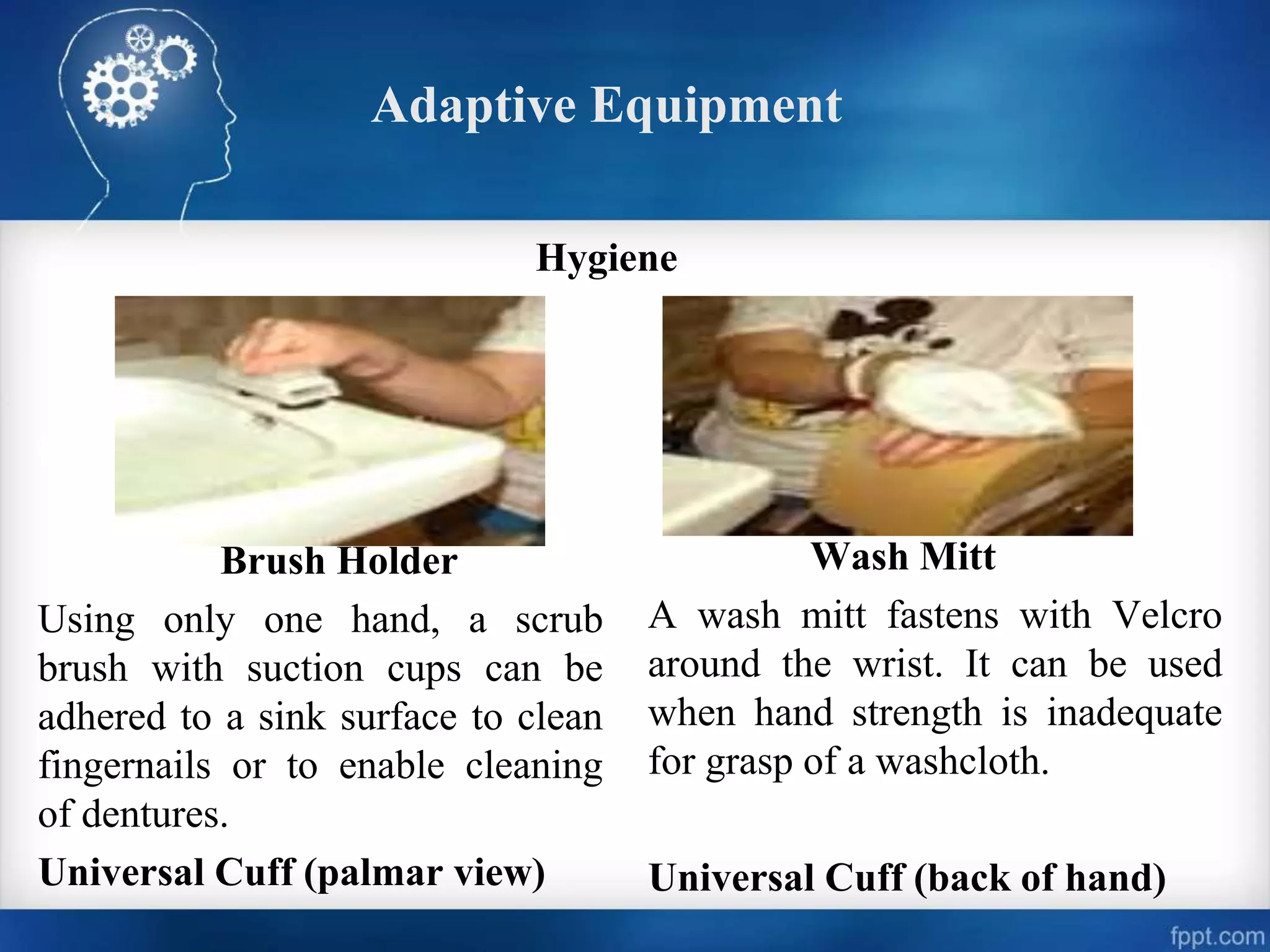 Adaptive Equipment

Hygiene

Brush Holder

Using only one hand, a scrub brush with suction cups can be adhered to a sink surface to clean fingernails or to enable cleaning of dentures.

Universal Cuff (palmar view)

Wash Mitt

A wash mitt fastens with Velcro around the wrist. It can be used when hand strength is inadequate for grasp of a washcloth.

Universal Cuff (back of hand)

fppt.com